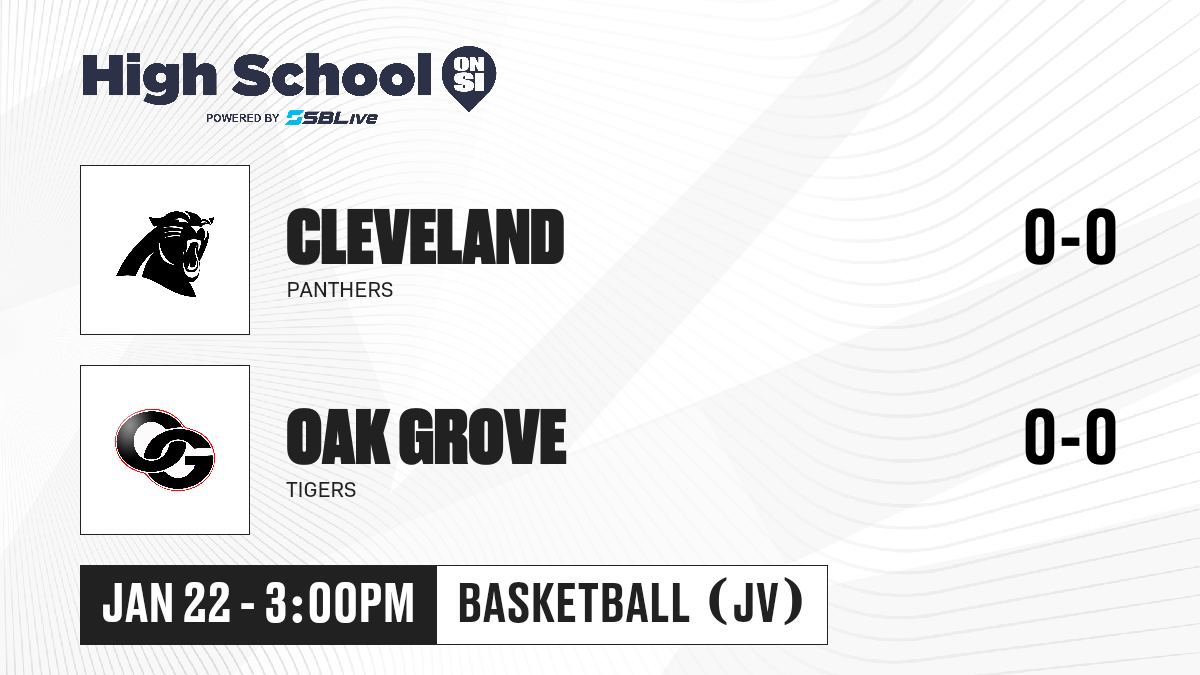 High School ON SI
POWERED BY SBLive

CLEVELAND
PANTHERS
0-0

OG

OAK GROVE
TIGERS
0-0

JAN 22 - 3:00PM
BASKETBALL (JV)